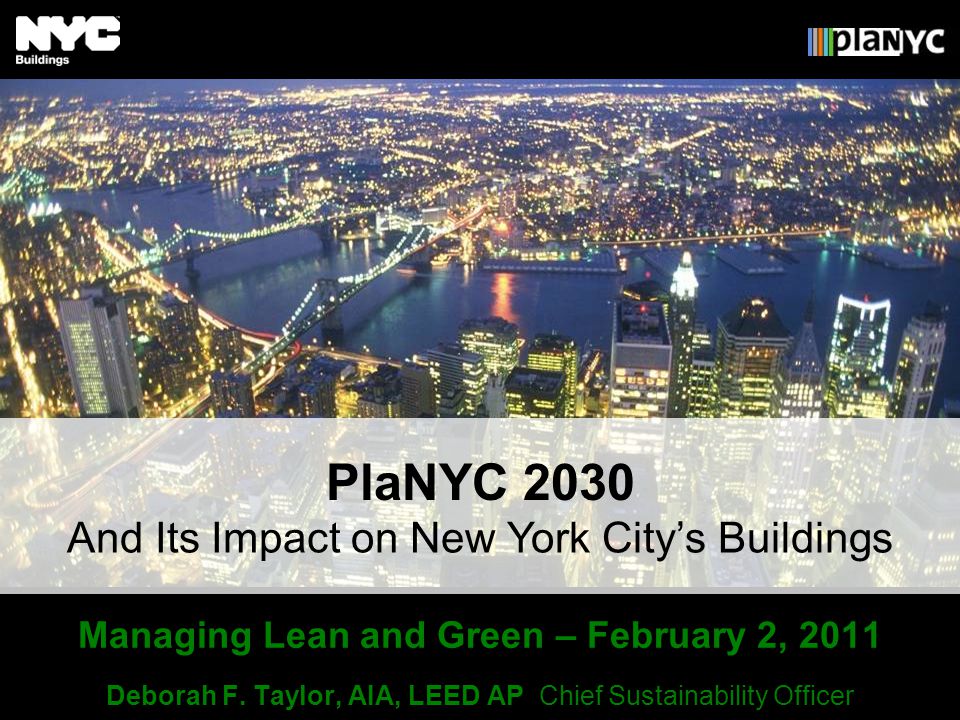 NYC
Buildings

plaNYC

PlaNYC 2030
And Its Impact on New York City's Buildings

Managing Lean and Green – February 2, 2011

Deborah F. Taylor, AIA, LEED AP Chief Sustainability Officer